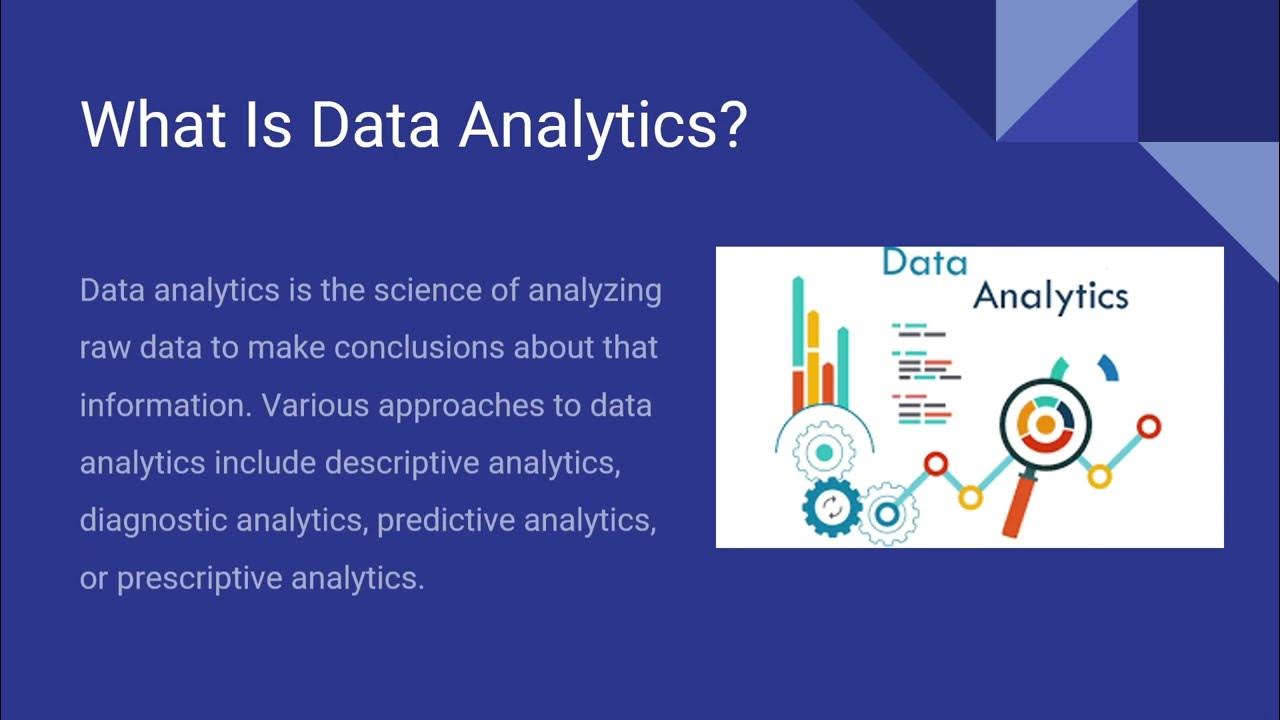 What Is Data Analytics?

Data analytics is the science of analyzing raw data to make conclusions about that information. Various approaches to data analytics include descriptive analytics, diagnostic analytics, predictive analytics, or prescriptive analytics.

Data Analytics